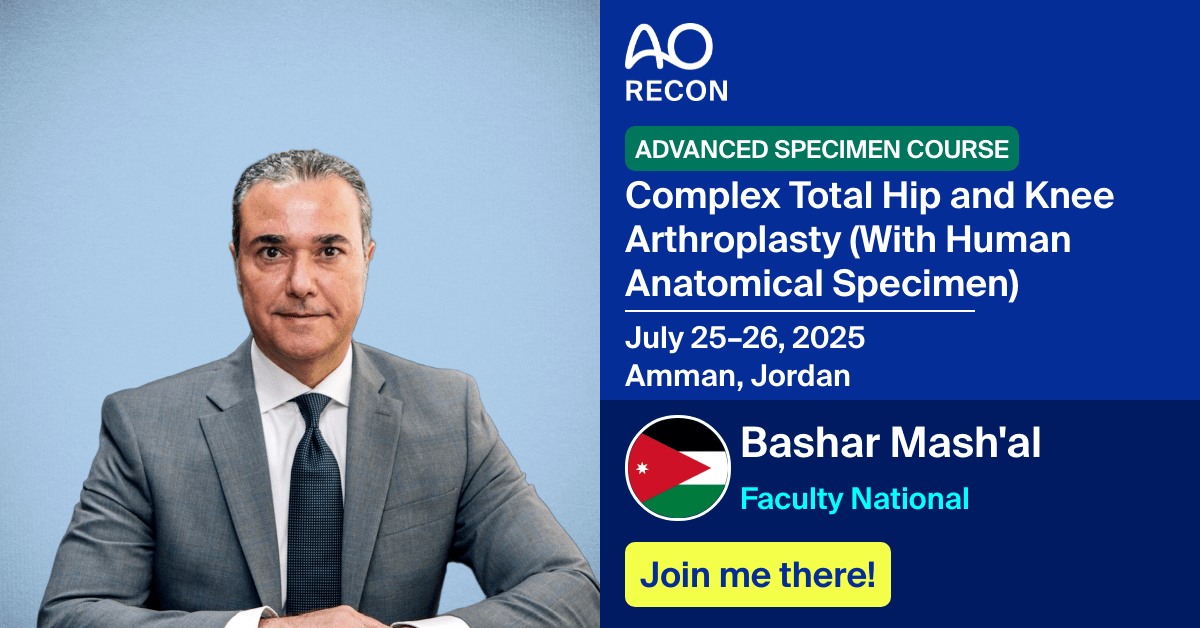 AO
RECON

ADVANCED SPECIMEN COURSE

Complex Total Hip and Knee Arthroplasty (With Human Anatomical Specimen)

July 25–26, 2025
Amman, Jordan

Bashar Mash'al
Faculty National

Join me there!